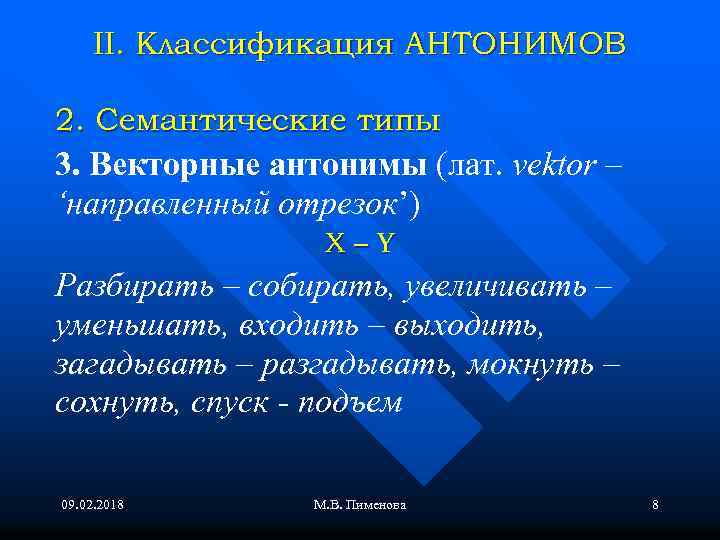 II. Классификация АНТОНИМОВ

2. Семантические типы

3. Векторные антонимы (лат. vektor – ‘направленный отрезок’)

X – Y

Разбирать – собирать, увеличивать – уменьшать, входить – выходить, загадывать – разгадывать, мокнуть – сохнуть, спуск - подъем

09.02.2018

М.В. Пименова

8